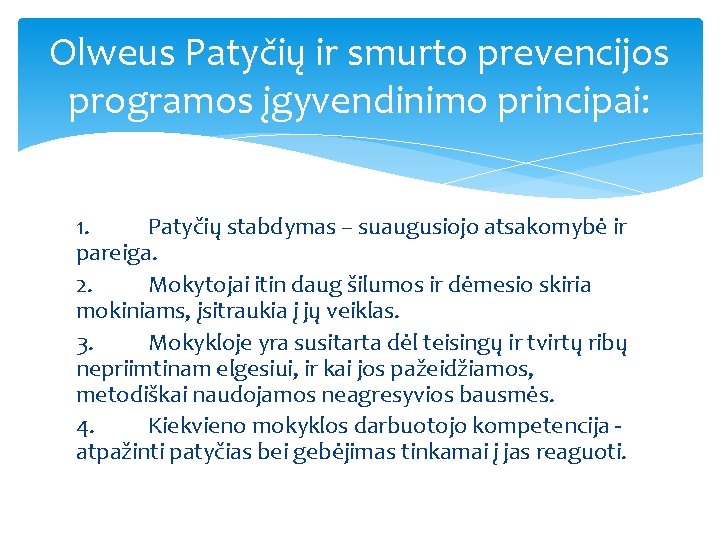 Olweus Patyčių ir smurto prevencijos programos įgyvendinimo principai:

1. Patyčių stabdymas – suaugusiojo atsakomybė ir pareiga.

2. Mokytojai itin daug šilumos ir dėmesio skiria mokiniams, įsitraukia į jų veiklas.

3. Mokykloje yra susitarta dėl teisingų ir tvirtų ribų nepriimtinam elgesiui, ir kai jos pažeidžiamos, metodiškai naudojamos neagresyvios bausmės.

4. Kiekvieno mokyklos darbuotojo kompetencija - atpažinti patyčias bei gebėjimas tinkamai į jas reaguoti.